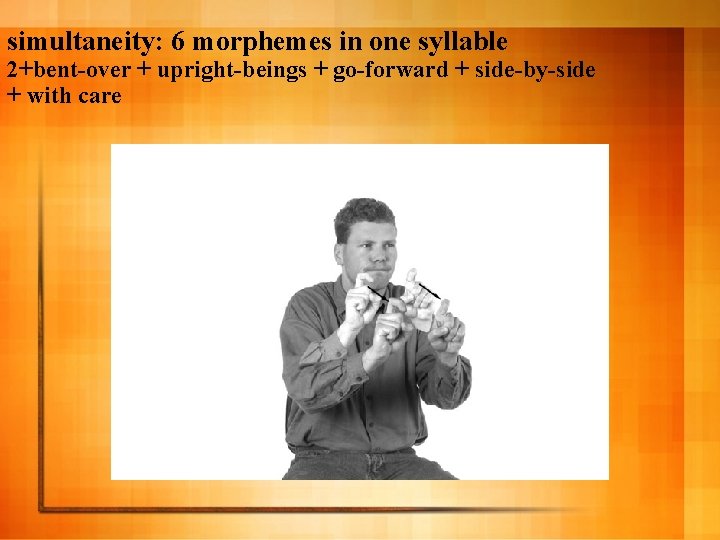 simultaneity: 6 morphemes in one syllable
2+bent-over + upright-beings + go-forward + side-by-side + with care